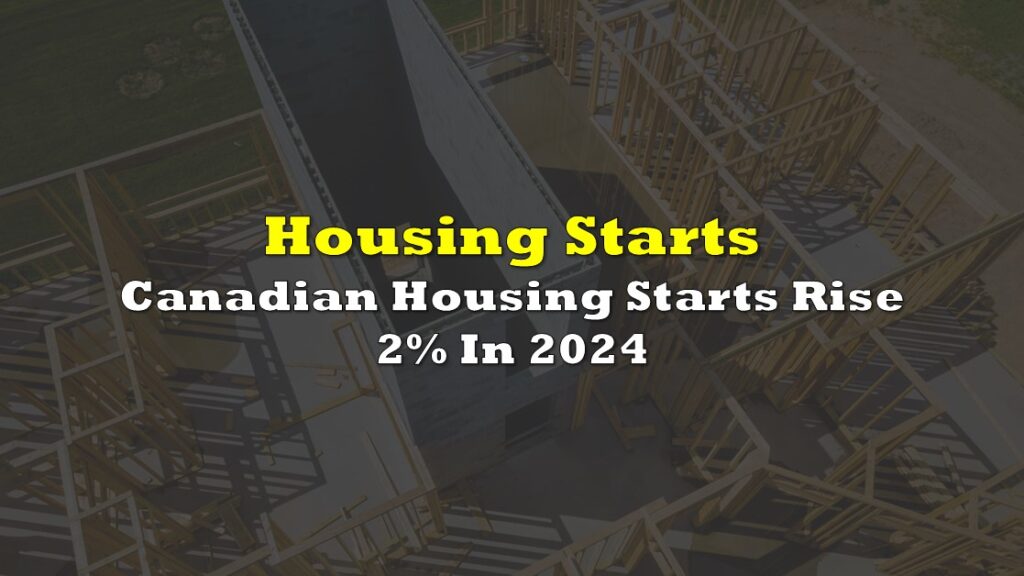 Housing Starts

Canadian Housing Starts Rise 2% In 2024